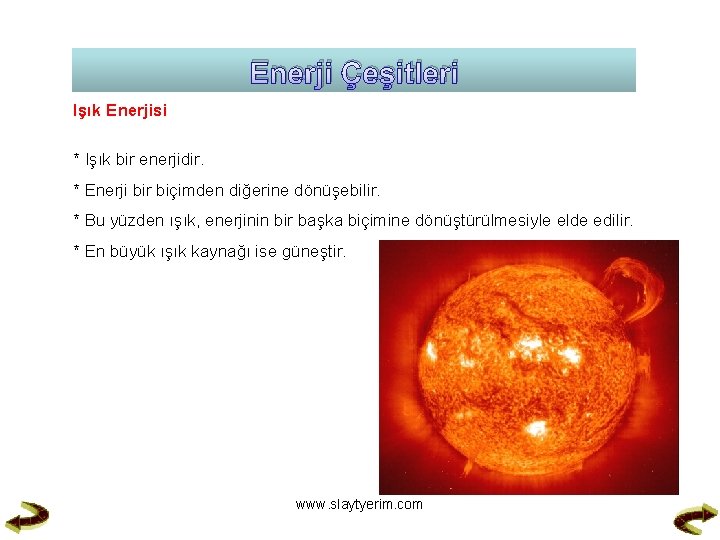 Enerji Çeşitleri

Işık Enerjisi

* Işık bir enerjidir.

* Enerji bir biçimden diğerine dönüşebilir.

* Bu yüzden ışık, enerjinin bir başka biçimine dönüştürülmesiyle elde edilir.

* En büyük ışık kaynağı ise güneştir.

www.slaytyerim.com